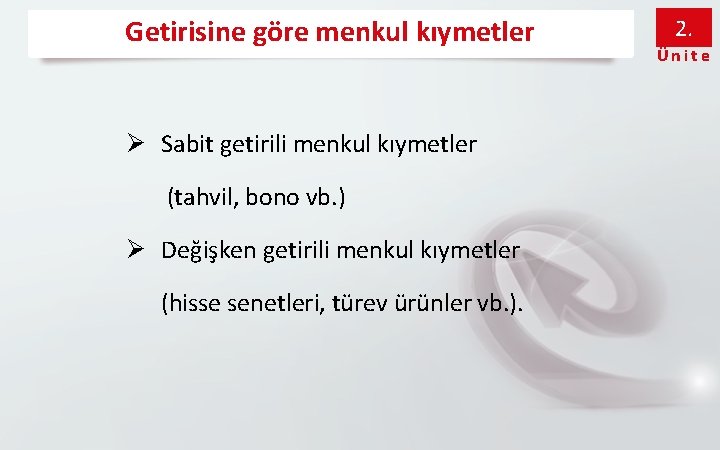 Getirisine göre menkul kıymetler

2.
Ünite

➢ Sabit getirili menkul kıymetler
(tahvil, bono vb.)

➢ Değişken getirili menkul kıymetler
(hisse senetleri, türev ürünler vb.).